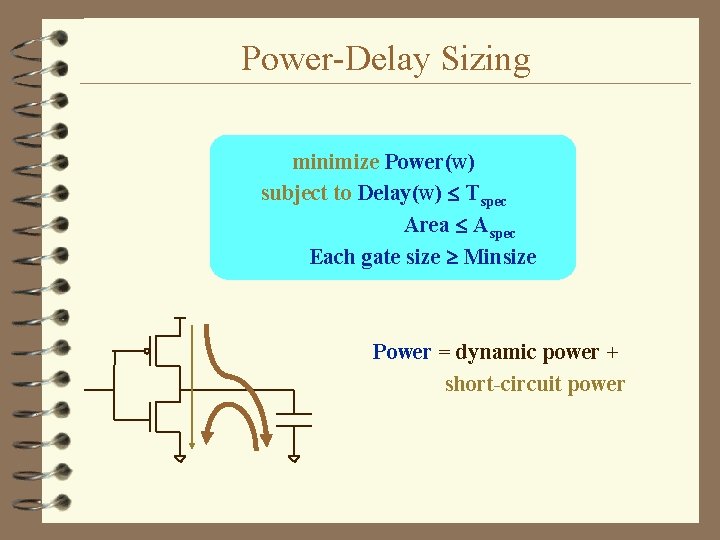 Power-Delay Sizing

minimize Power(w)
subject to Delay(w) $\leq T_{spec}$
Area $\leq A_{spec}$
Each gate size $\geq$ Minsize

Power = dynamic power + short-circuit power